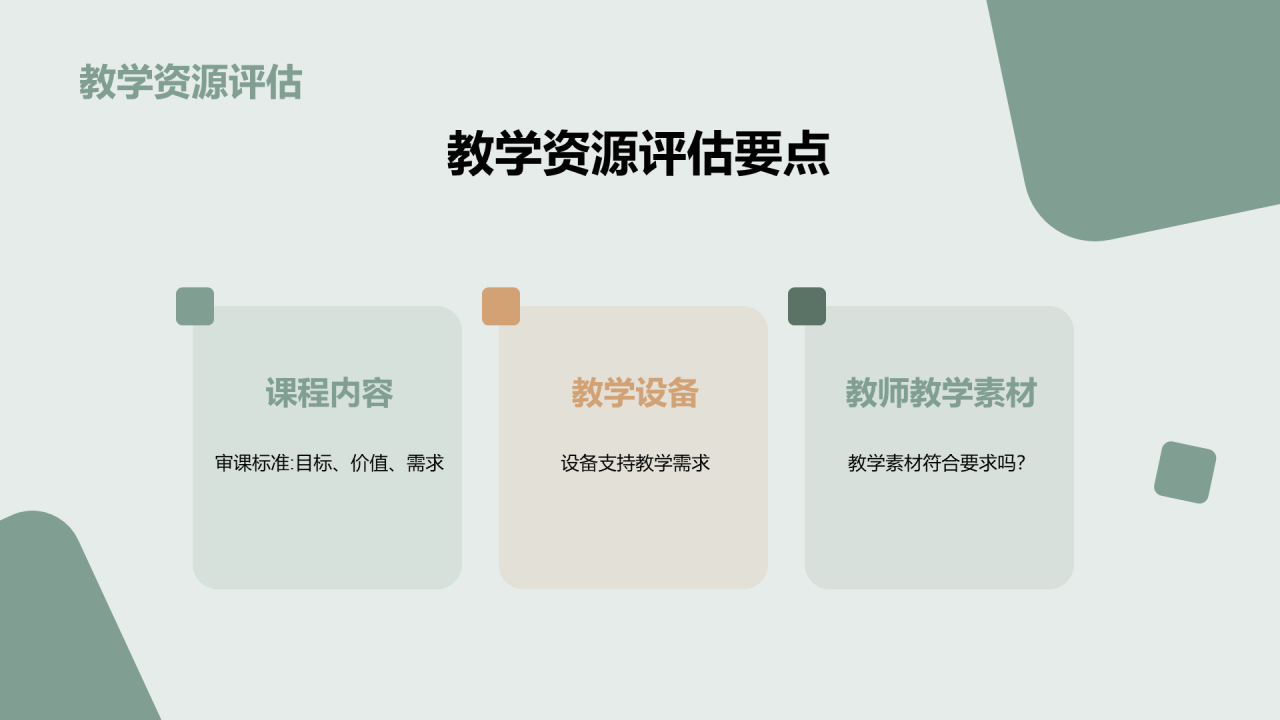 教学资源评估

教学资源评估要点

课程内容

审课标准:目标、价值、需求

教学设备

设备支持教学需求

教师教学素材

教学素材符合要求吗?